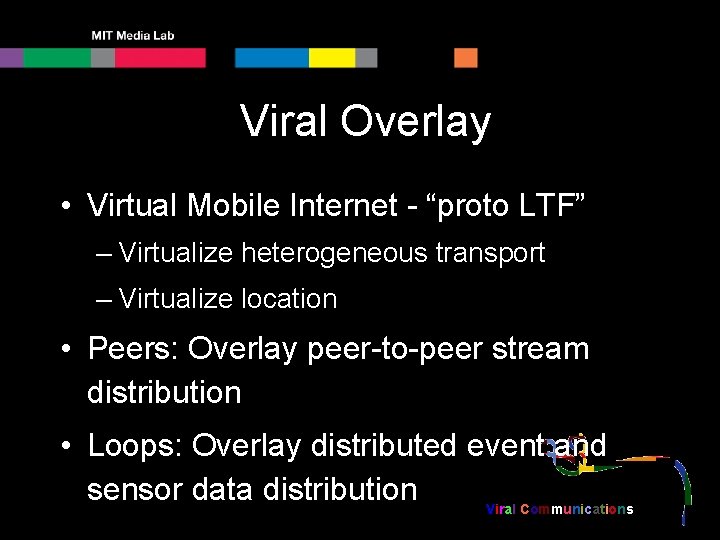 MIT Media Lab

Viral Overlay

• Virtual Mobile Internet - “proto LTF”
– Virtualize heterogeneous transport
– Virtualize location
• Peers: Overlay peer-to-peer stream distribution
• Loops: Overlay distributed event and sensor data distribution

Viral Communications